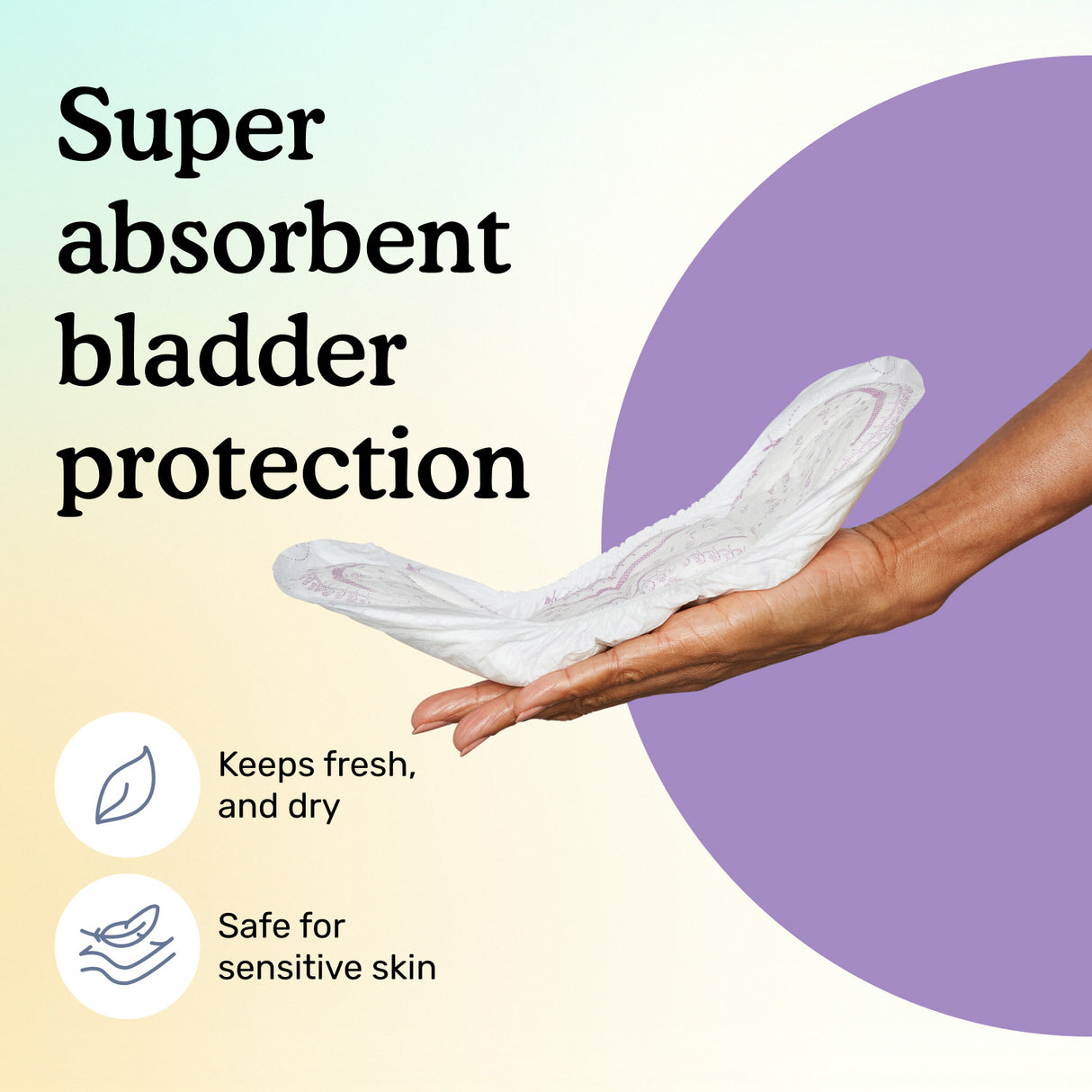 Super absorbent bladder protection

Keeps fresh, and dry

Safe for sensitive skin